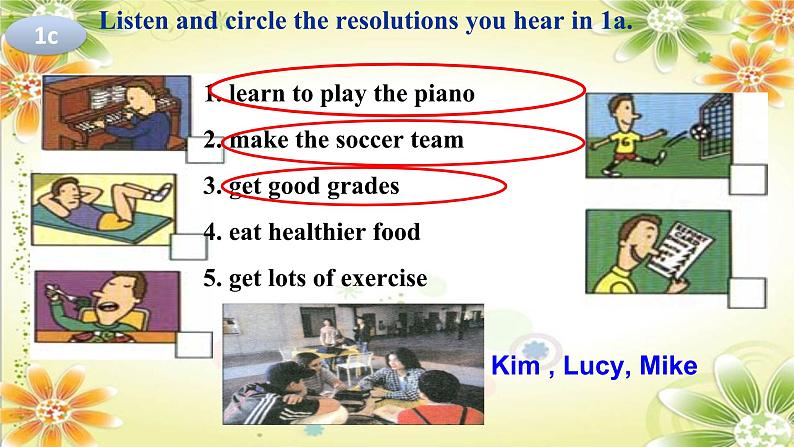 1c

Listen and circle the resolutions you hear in 1a.

1. learn to play the piano
2. make the soccer team
3. get good grades
4. eat healthier food
5. get lots of exercise

Kim , Lucy, Mike